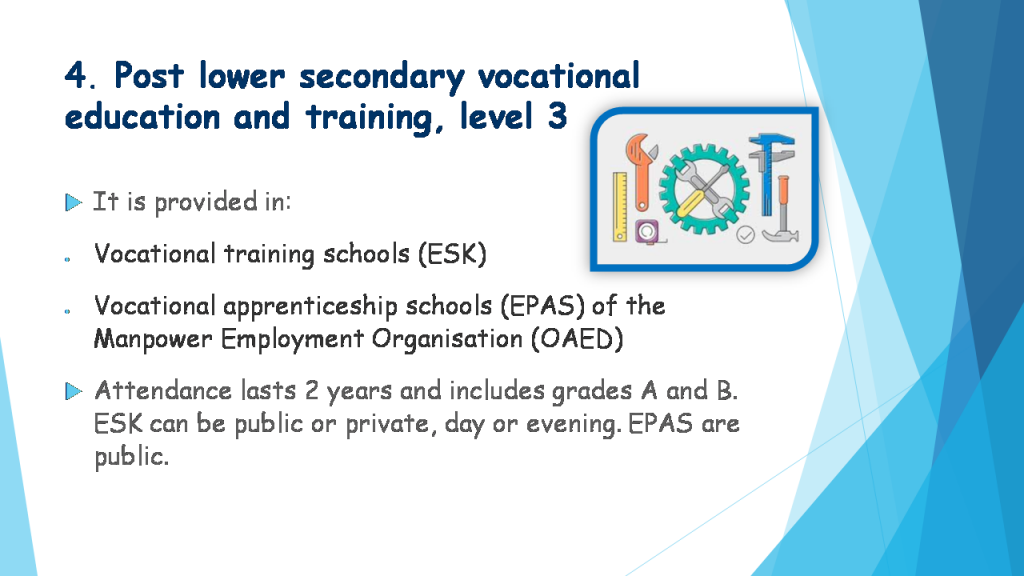 4. Post lower secondary vocational education and training, level 3

It is provided in:

Vocational training schools (ESK)

Vocational apprenticeship schools (EPAS) of the Manpower Employment Organisation (OAED)

Attendance lasts 2 years and includes grades A and B. ESK can be public or private, day or evening. EPAS are public.